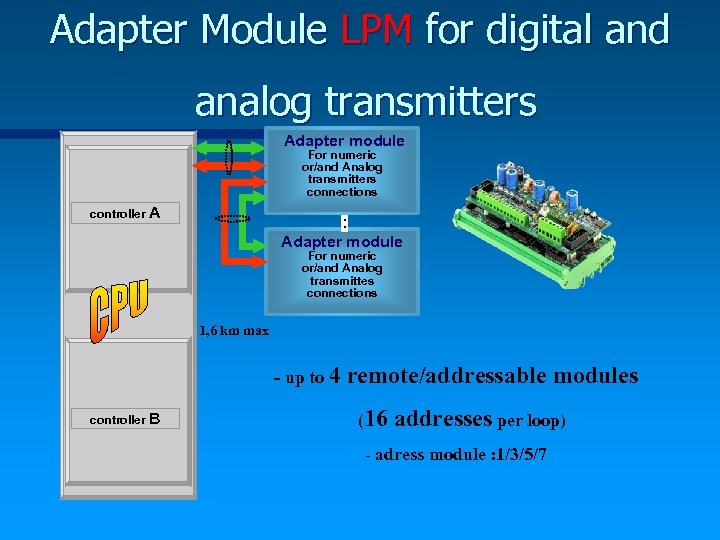 Adapter Module LPM for digital and analog transmitters

controller A

CPU

controller B

Adapter module
For numeric
or/and Analog
transmitters
connections

:

Adapter module
For numeric
or/and Analog
transmittes
connections

1,6 km max

- up to 4 remote/addressable modules

(16 addresses per loop)

- adress module :1/3/5/7